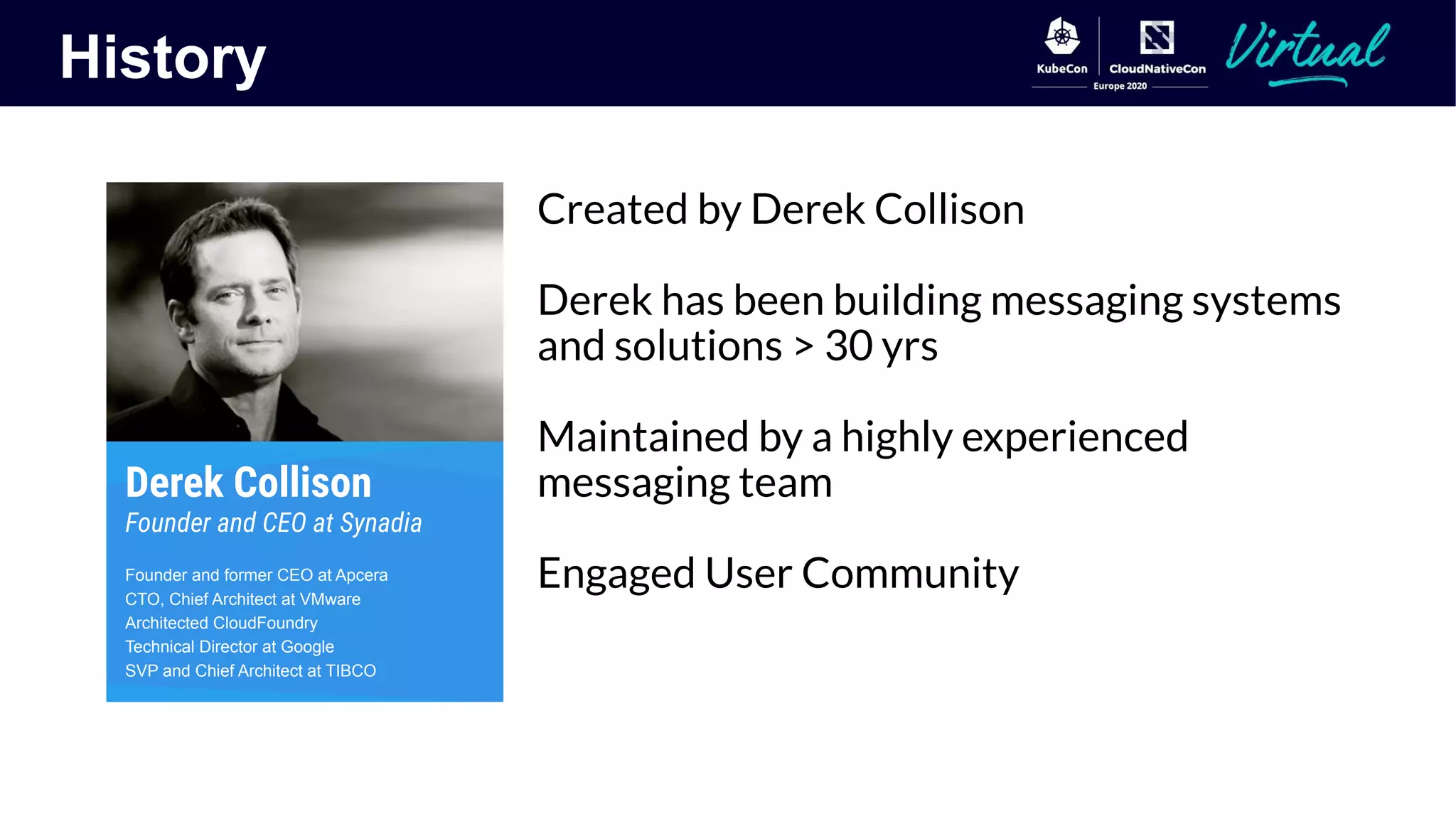 History

KubeCon CloudNativeCon Europe 2020 Virtual

Derek Collison
Founder and CEO at Synadia

Founder and former CEO at Apcera
CTO, Chief Architect at VMware
Architected CloudFoundry
Technical Director at Google
SVP and Chief Architect at TIBCO

Created by Derek Collison

Derek has been building messaging systems and solutions > 30 yrs

Maintained by a highly experienced messaging team

Engaged User Community